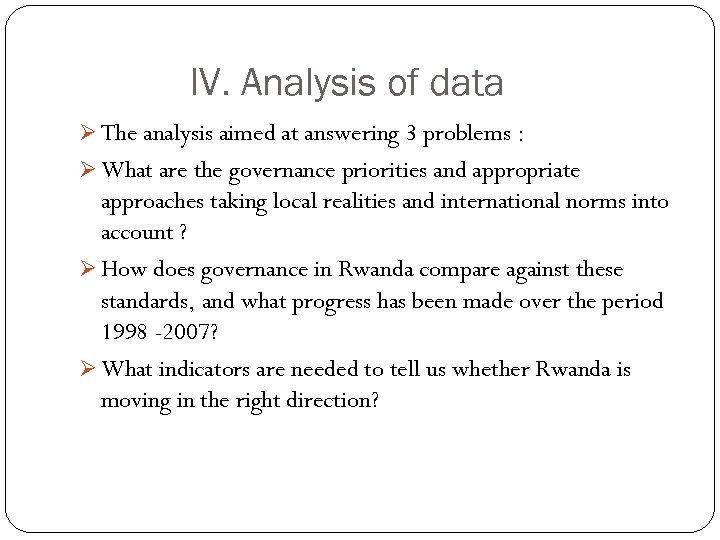 IV. Analysis of data

➢ The analysis aimed at answering 3 problems :

➢ What are the governance priorities and appropriate approaches taking local realities and international norms into account ?

➢ How does governance in Rwanda compare against these standards, and what progress has been made over the period 1998 -2007?

➢ What indicators are needed to tell us whether Rwanda is moving in the right direction?